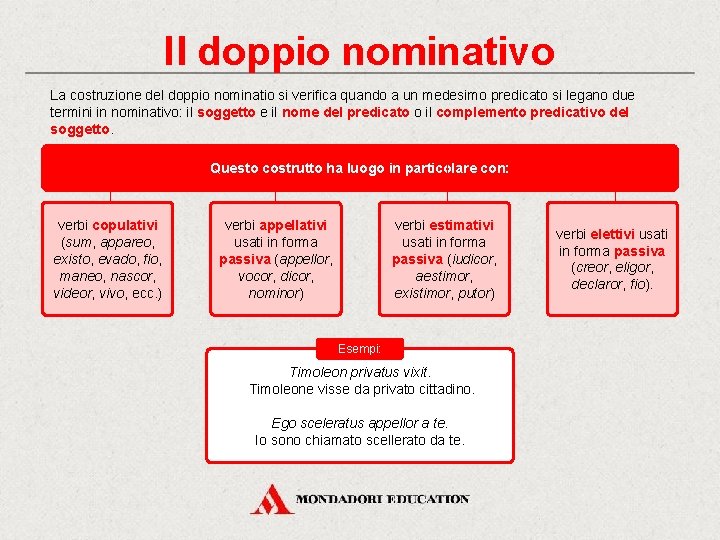 Il doppio nominativo

La costruzione del doppio nominatio si verifica quando a un medesimo predicato si legano due termini in nominativo: il soggetto e il nome del predicato o il complemento predicativo del soggetto.

Questo costrutto ha luogo in particolare con:

verbi copulativi (sum, appareo, existo, evado, fio, maneo, nascor, videor, vivo, ecc.)

verbi appellativi usati in forma passiva (appellor, vocor, dicor, nominor)

verbi estimativi usati in forma passiva (iudicor, aestimor, existimor, putor)

verbi elettivi usati in forma passiva (creor, eligor, declaror, fio).

Esempi:

Timoleon privatus vixit.
Timoleone visse da privato cittadino.

Ego sceleratus appellor a te.
Io sono chiamato scellerato da te.

MONDADORI EDUCATION